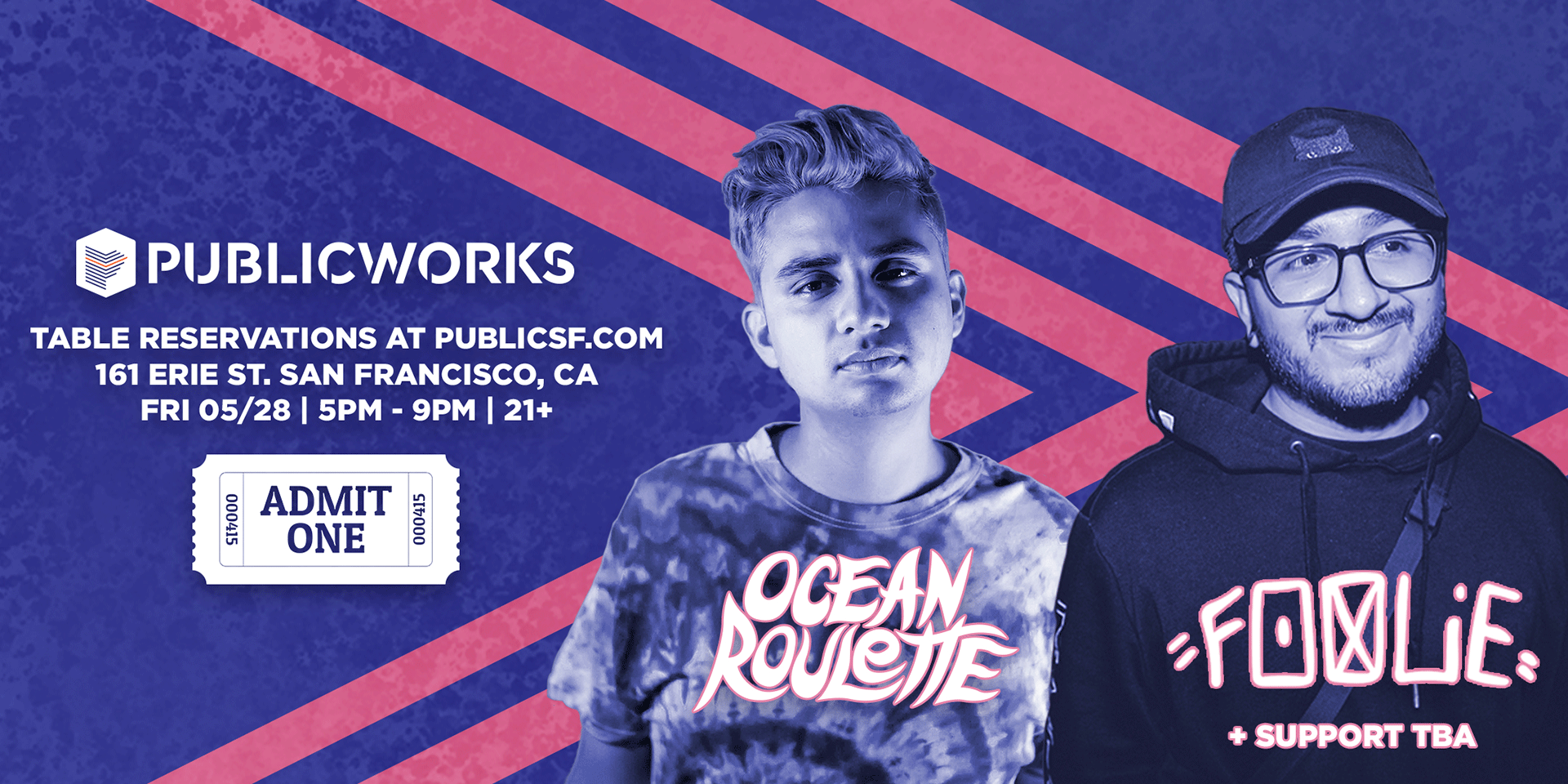 PUBLICWORKS

TABLE RESERVATIONS AT PUBLICSF.COM
161 ERIE ST. SAN FRANCISCO, CA
FRI 05/28 | 5PM - 9PM | 21+

000415 ADMIT ONE 000415

OCEAN ROULETTE

FOOLiE

+ SUPPORT TBA